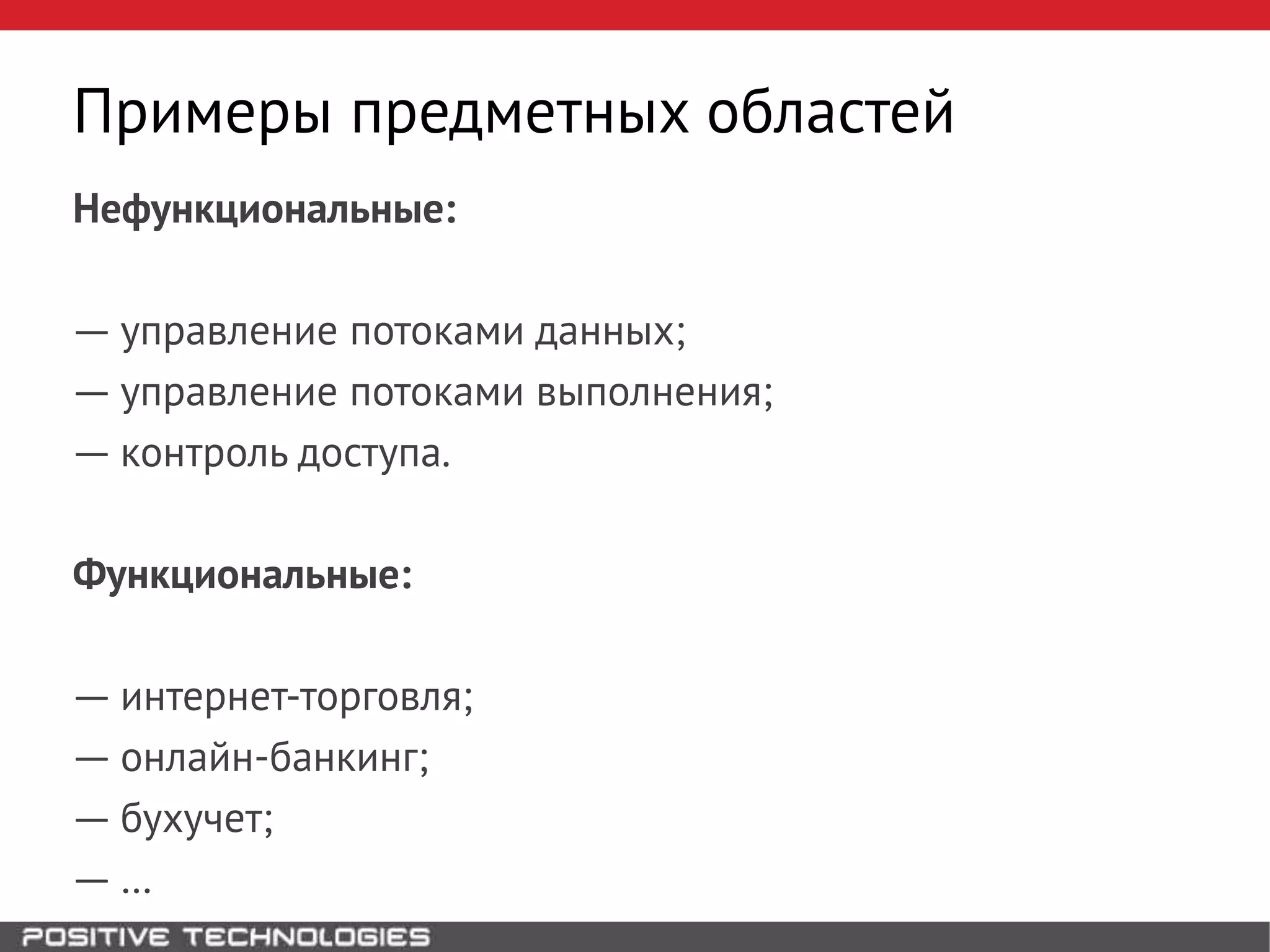 Примеры предметных областей

Нефункциональные:

— управление потоками данных;
— управление потоками выполнения;
— контроль доступа.

Функциональные:

— интернет-торговля;
— онлайн-банкинг;
— бухучет;
— ...

POSITIVE TECHNOLOGIES